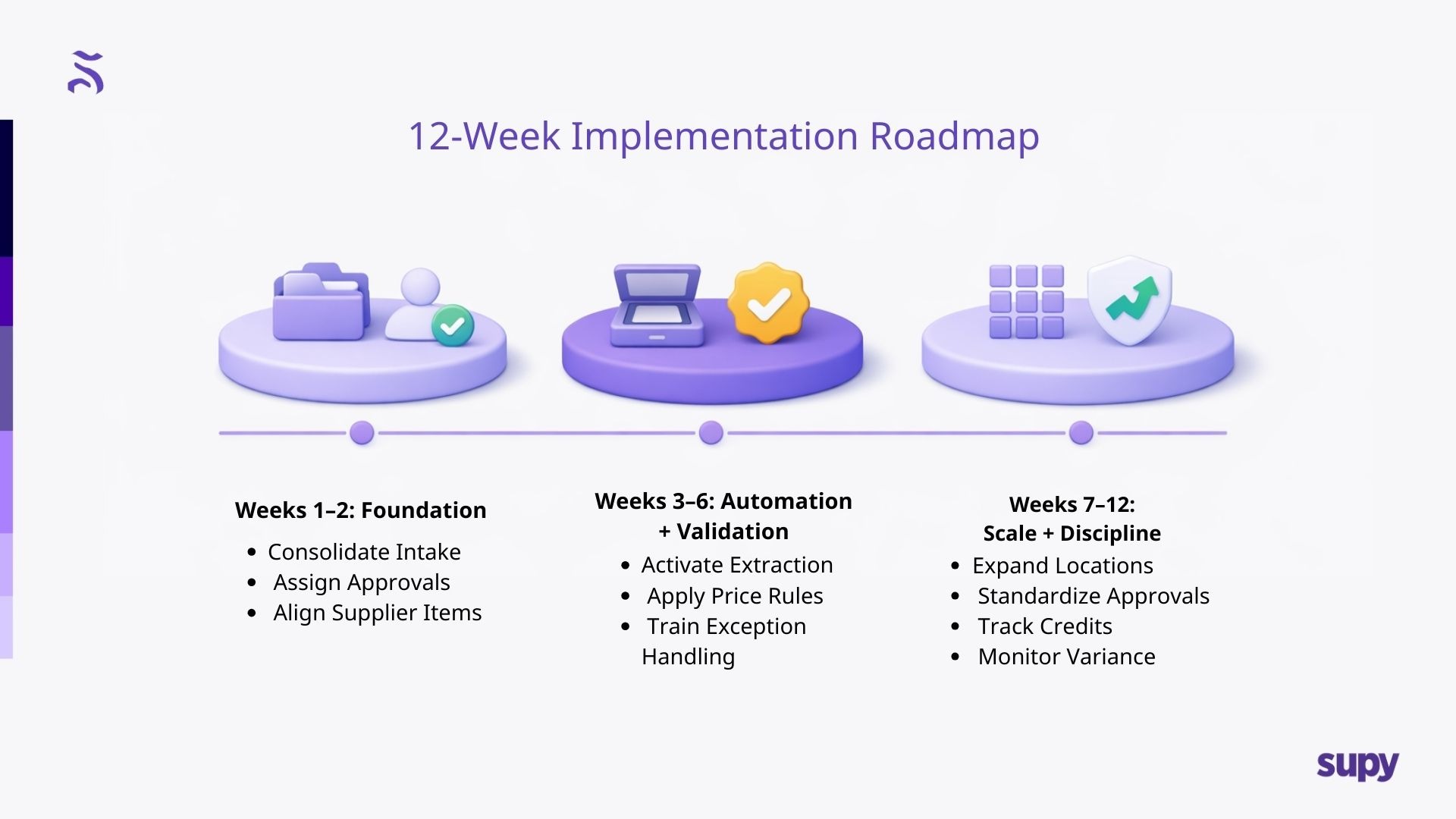 12-Week Implementation Roadmap

Weeks 1–2: Foundation
- Consolidate Intake
- Assign Approvals
- Align Supplier Items

Weeks 3–6: Automation + Validation
- Activate Extraction
- Apply Price Rules
- Train Exception Handling

Weeks 7–12: Scale + Discipline
- Expand Locations
- Standardize Approvals
- Track Credits
- Monitor Variance

supy